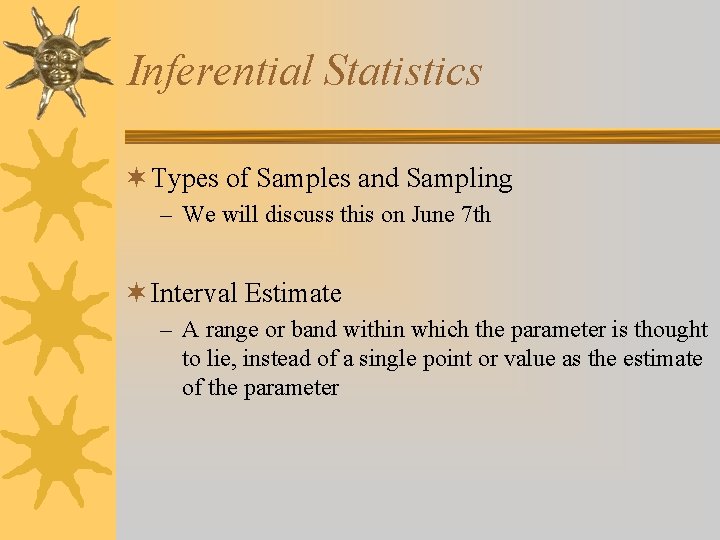 Inferential Statistics

Types of Samples and Sampling

– We will discuss this on June 7th

Interval Estimate

– A range or band within which the parameter is thought to lie, instead of a single point or value as the estimate of the parameter